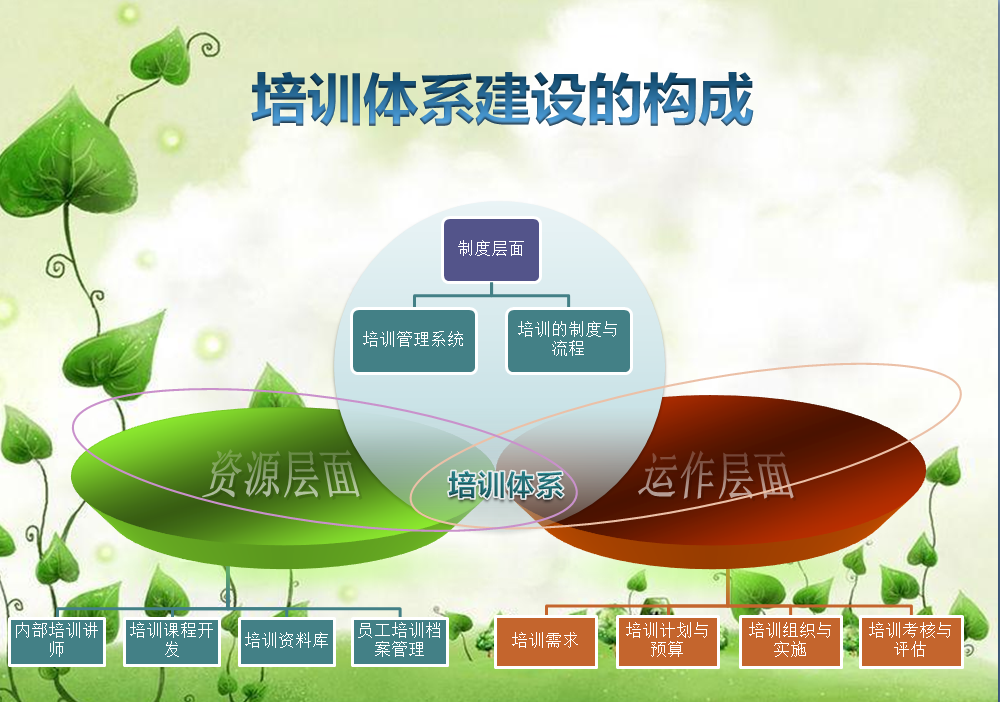 培训体系建设的构成

制度层面

培训管理系统

培训的制度与流程

资源层面

培训体系

运作层面

内部培训讲师

培训课程开发

培训资料库

员工培训档案管理

培训需求

培训计划与预算

培训组织与实施

培训考核与评估